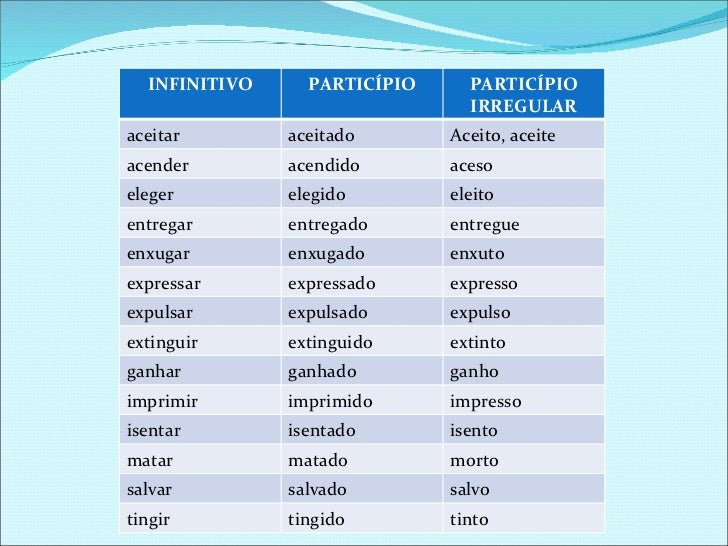 | INFINITIVO | PARTICÍPIO | PARTICÍPIO IRREGULAR |
|---|---|---|
| aceitar | aceitado | Aceito, aceite |
| acender | acendido | aceso |
| eleger | elegido | eleito |
| entregar | entregado | entregue |
| enxugar | enxugado | enxuto |
| expressar | expressado | expresso |
| expulsar | expulsado | expulso |
| extinguir | extinguido | extinto |
| ganhar | ganhado | ganho |
| imprimir | imprimido | impresso |
| isentar | isentado | isento |
| matar | matado | morto |
| salvar | salvado | salvo |
| tingir | tingido | tinto |